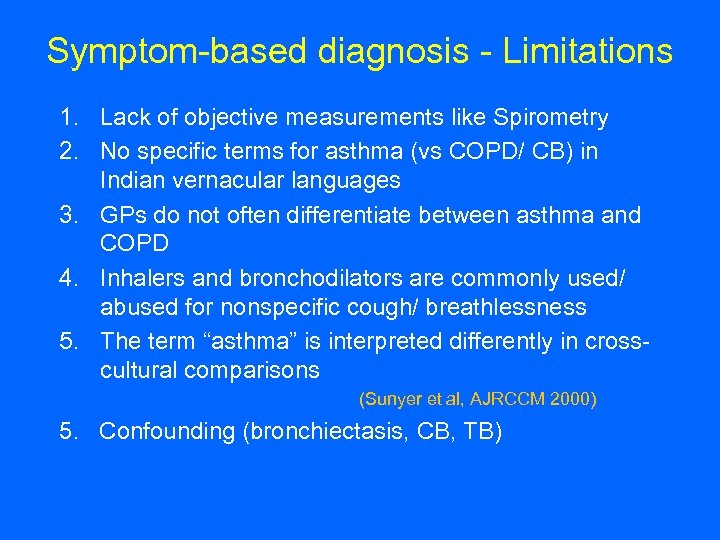 Symptom-based diagnosis - Limitations

1. Lack of objective measurements like Spirometry
2. No specific terms for asthma (vs COPD/ CB) in Indian vernacular languages
3. GPs do not often differentiate between asthma and COPD
4. Inhalers and bronchodilators are commonly used/ abused for nonspecific cough/ breathlessness
5. The term “asthma” is interpreted differently in cross-cultural comparisons

(Sunyer et al, AJRCCM 2000)

5. Confounding (bronchiectasis, CB, TB)